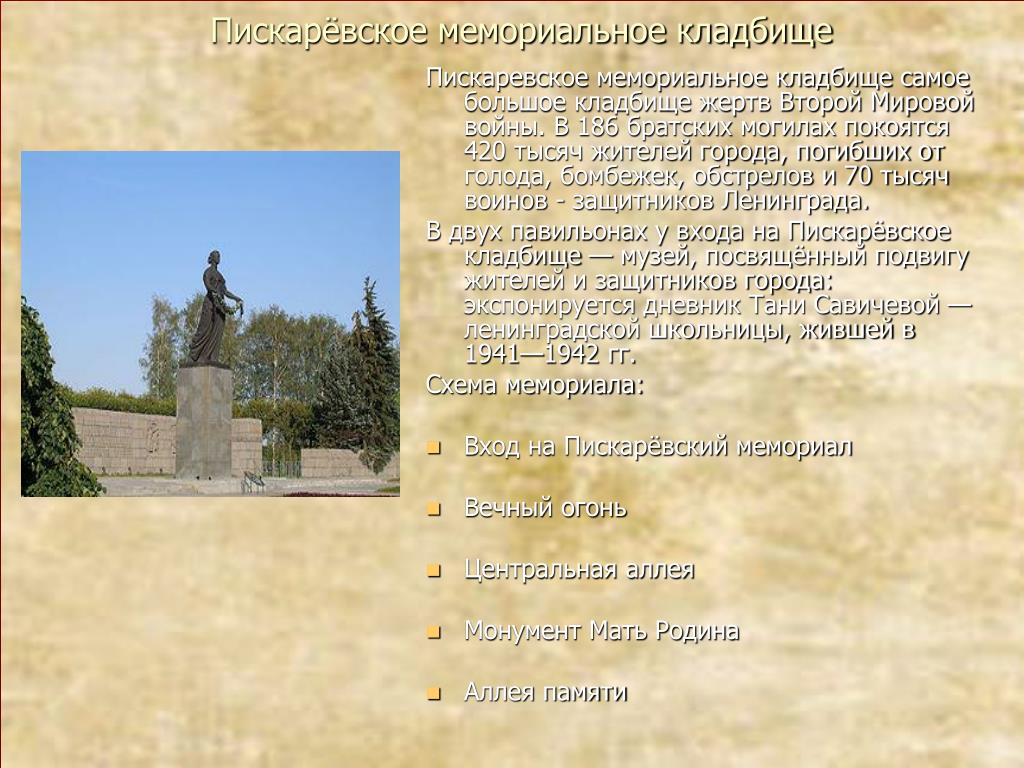 Пискарёвское мемориальное кладбище

Пискаревское мемориальное кладбище самое большое кладбище жертв Второй Мировой войны. В 186 братских могилах покоятся 420 тысяч жителей города, погибших от голода, бомбежек, обстрелов и 70 тысяч воинов - защитников Ленинграда.

В двух павильонах у входа на Пискарёвское кладбище — музей, посвящённый подвигу жителей и защитников города: экспонируется дневник Тани Савичевой — ленинградской школьницы, жившей в 1941—1942 гг.

Схема мемориала:

- Вход на Пискарёвский мемориал
- Вечный огонь
- Центральная аллея
- Монумент Мать Родина
- Аллея памяти